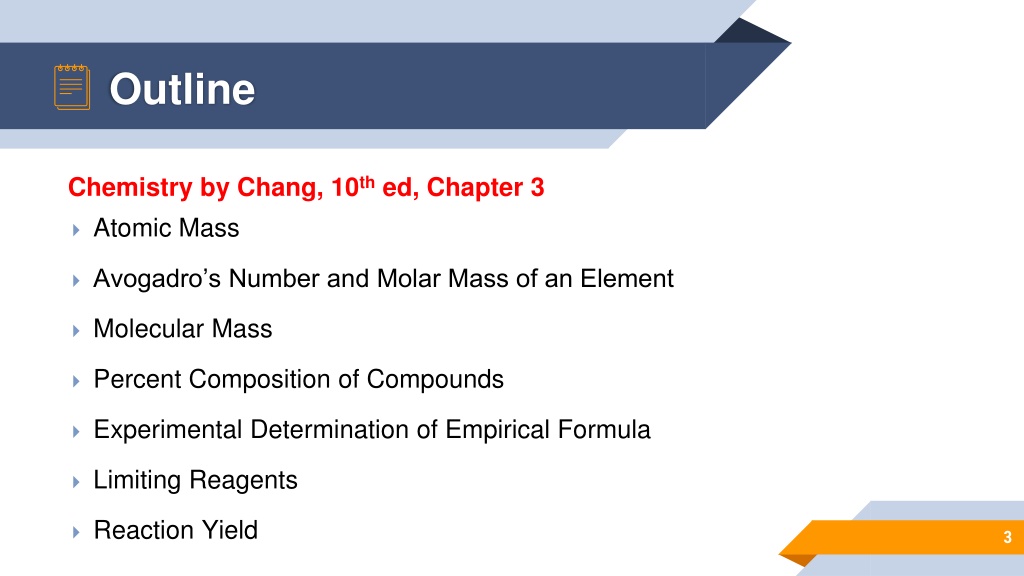 Outline

Chemistry by Chang, 10$^{th}$ ed, Chapter 3

Atomic Mass

Avogadro’s Number and Molar Mass of an Element

Molecular Mass

Percent Composition of Compounds

Experimental Determination of Empirical Formula

Limiting Reagents

Reaction Yield

3